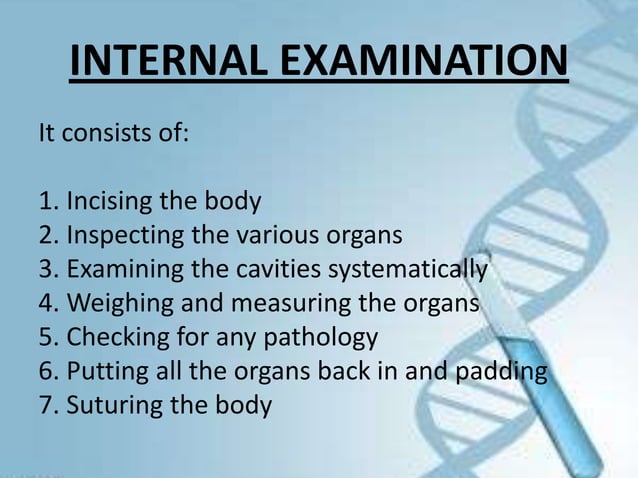 INTERNAL EXAMINATION

It consists of:

1. Incising the body
2. Inspecting the various organs
3. Examining the cavities systematically
4. Weighing and measuring the organs
5. Checking for any pathology
6. Putting all the organs back in and padding
7. Suturing the body